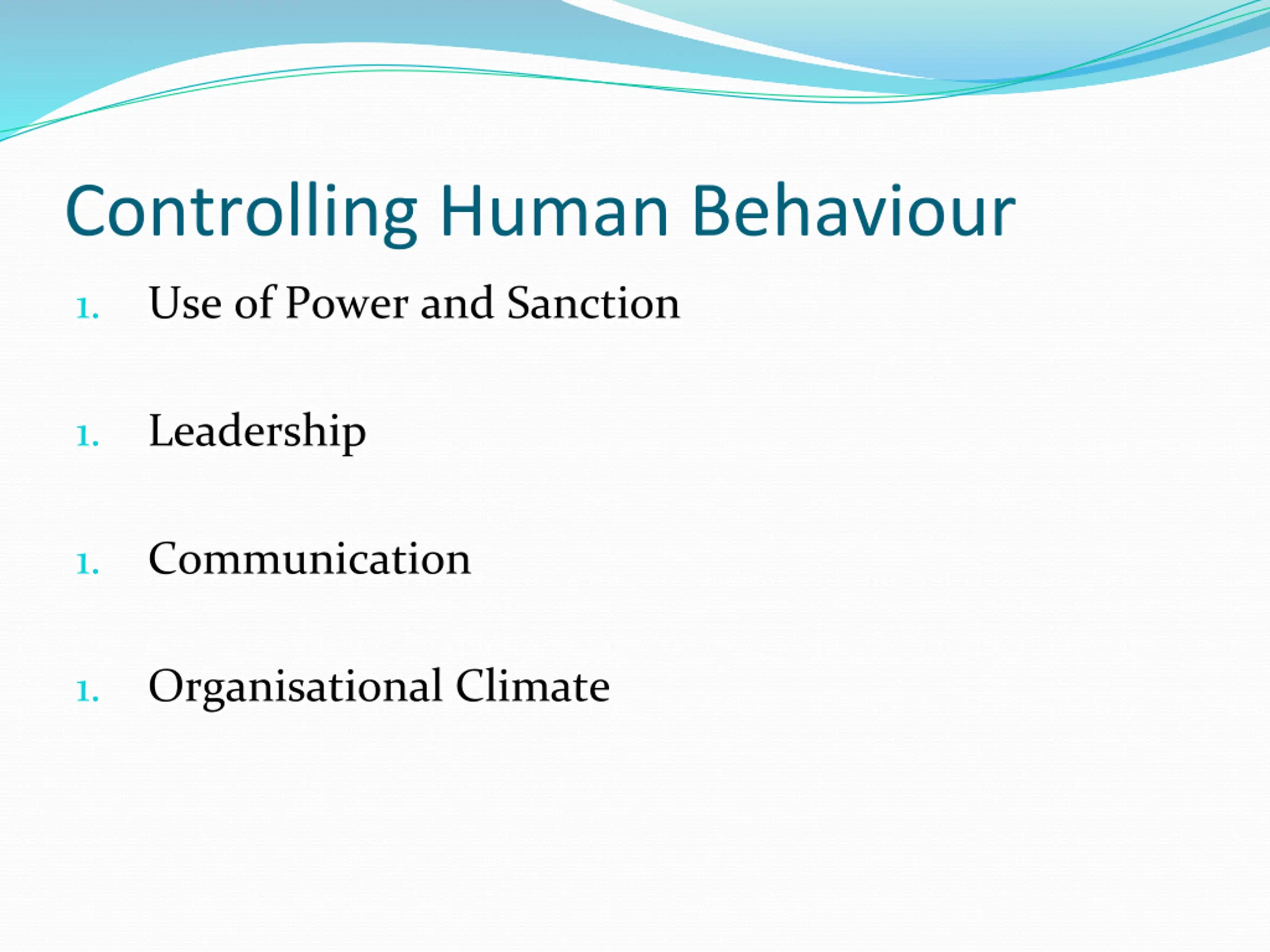 Controlling Human Behaviour

1. Use of Power and Sanction

1. Leadership

1. Communication

1. Organisational Climate